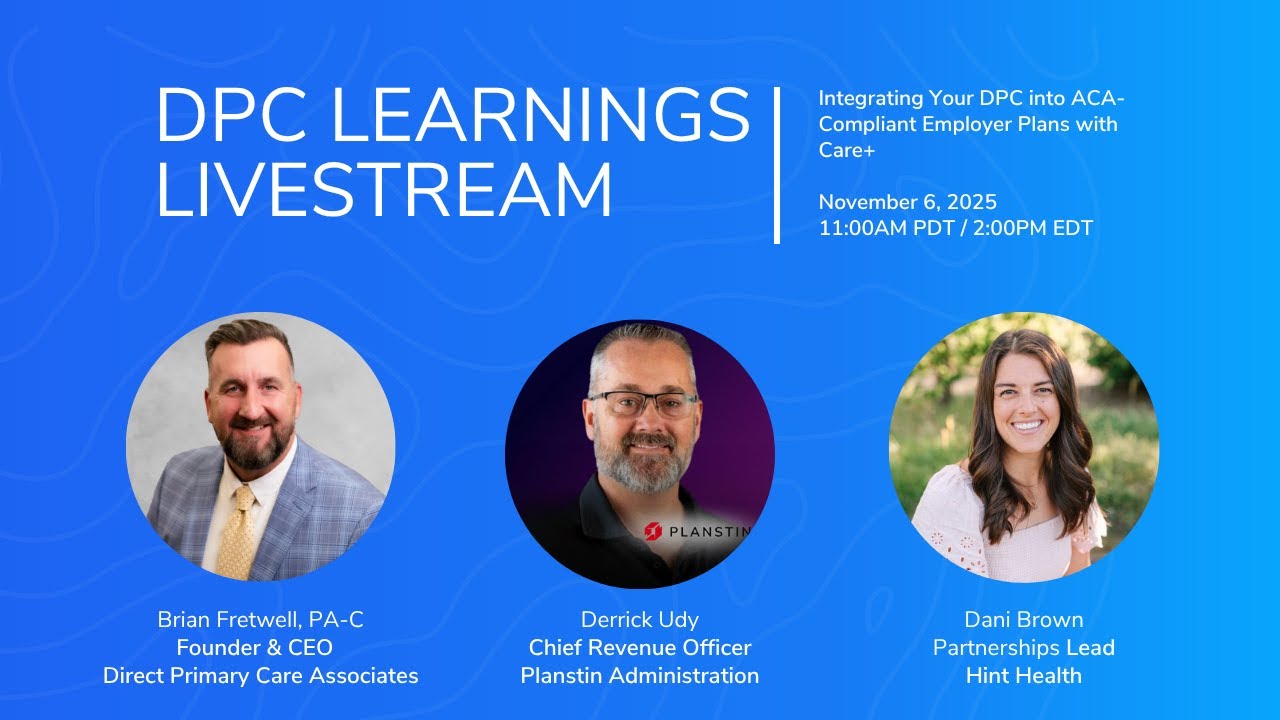 DPC LEARNINGS LIVESTREAM

Integrating Your DPC into ACA-Compliant Employer Plans with Care+

November 6, 2025
11:00AM PDT / 2:00PM EDT

PLANSTIN

Brian Fretwell, PA-C
Founder & CEO
Direct Primary Care Associates

Derrick Udy
Chief Revenue Officer
Planstin Administration

Dani Brown
Partnerships Lead
Hint Health